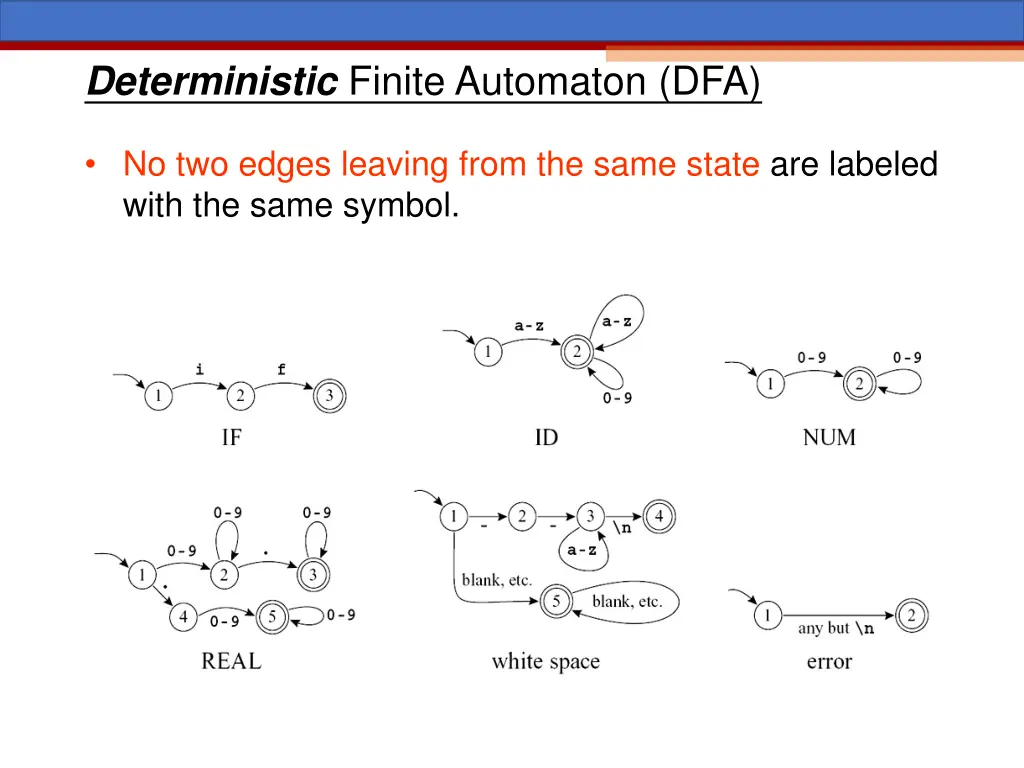 Deterministic Finite Automaton (DFA)

• No two edges leaving from the same state are labeled with the same symbol.

i f
1 2 3
IF

a-z a-z
1 2
0-9
ID

0-9 0-9
1 2
NUM

0-9 0-9
0-9 .
1 2 3
.
4 0-9 5 0-9
REAL

1 - 2 - 3 \n 4
a-z
blank, etc.
5 blank, etc.
white space

1 any but \n 2
error